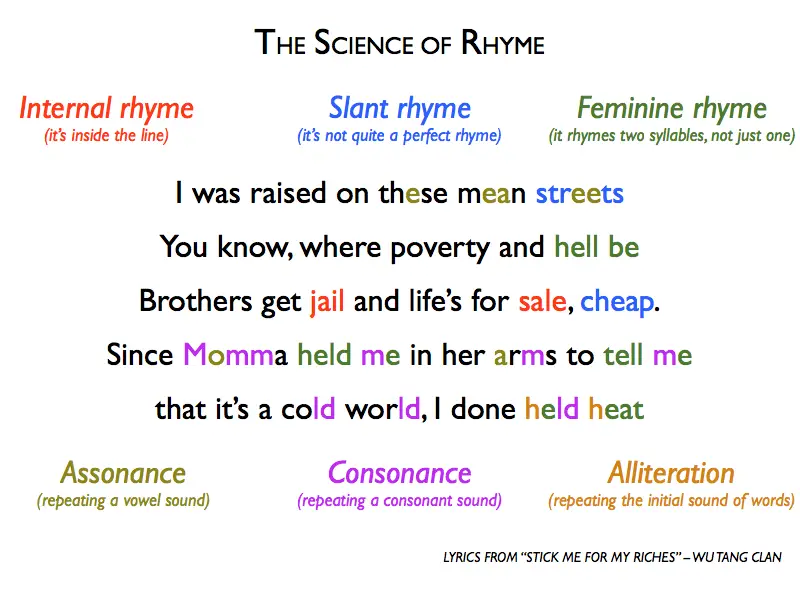 THE SCIENCE OF RHYME

Internal rhyme
(it's inside the line)

Slant rhyme
(it's not quite a perfect rhyme)

Feminine rhyme
(it rhymes two syllables, not just one)

I was raised on these mean streets

You know, where poverty and hell be

Brothers get jail and life's for sale, cheap.

Since Momma held me in her arms to tell me

that it's a cold world, I done held heat

Assonance
(repeating a vowel sound)

Consonance
(repeating a consonant sound)

Alliteration
(repeating the initial sound of words)

LYRICS FROM "STICK ME FOR MY RICHES" – WU TANG CLAN